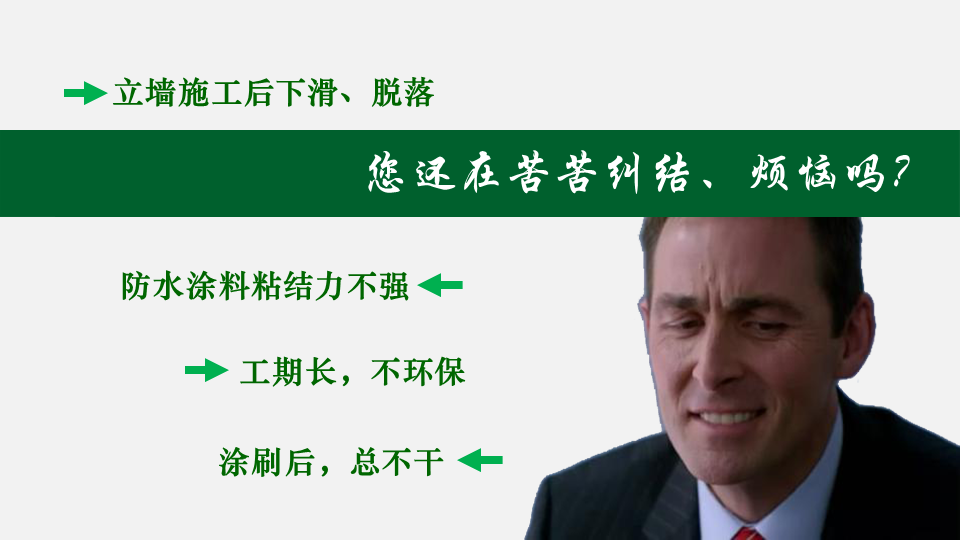 立墙施工后下滑、脱落

您还在苦苦纠结、烦恼吗？

防水涂料粘结力不强

工期长，不环保

涂刷后，总不干